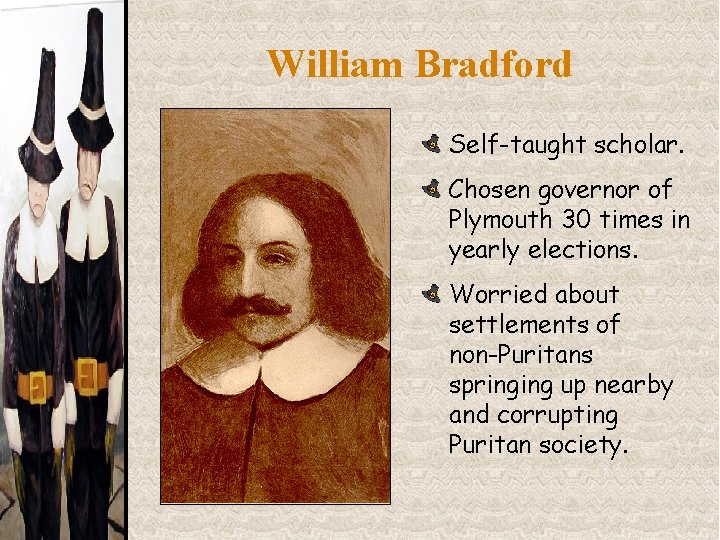 William Bradford

Self-taught scholar.

Chosen governor of Plymouth 30 times in yearly elections.

Worried about settlements of non-Puritans springing up nearby and corrupting Puritan society.